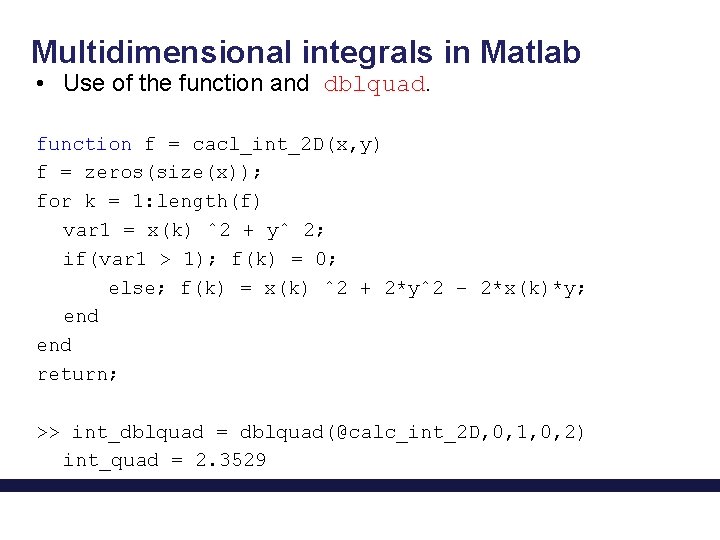 Multidimensional integrals in Matlab

• Use of the function and dblquad.

function f = cacl_int_2D(x,y)
f = zeros(size(x));
for k = 1:length(f)
var1 = x(k) ^2 + y^ 2;
if(var1 > 1); f(k) = 0;
else; f(k) = x(k) ^2 + 2*y^2 - 2*x(k)*y;
end
end
return;

>> int_dblquad = dblquad(@calc_int_2D,0,1,0,2)
int_quad = 2.3529